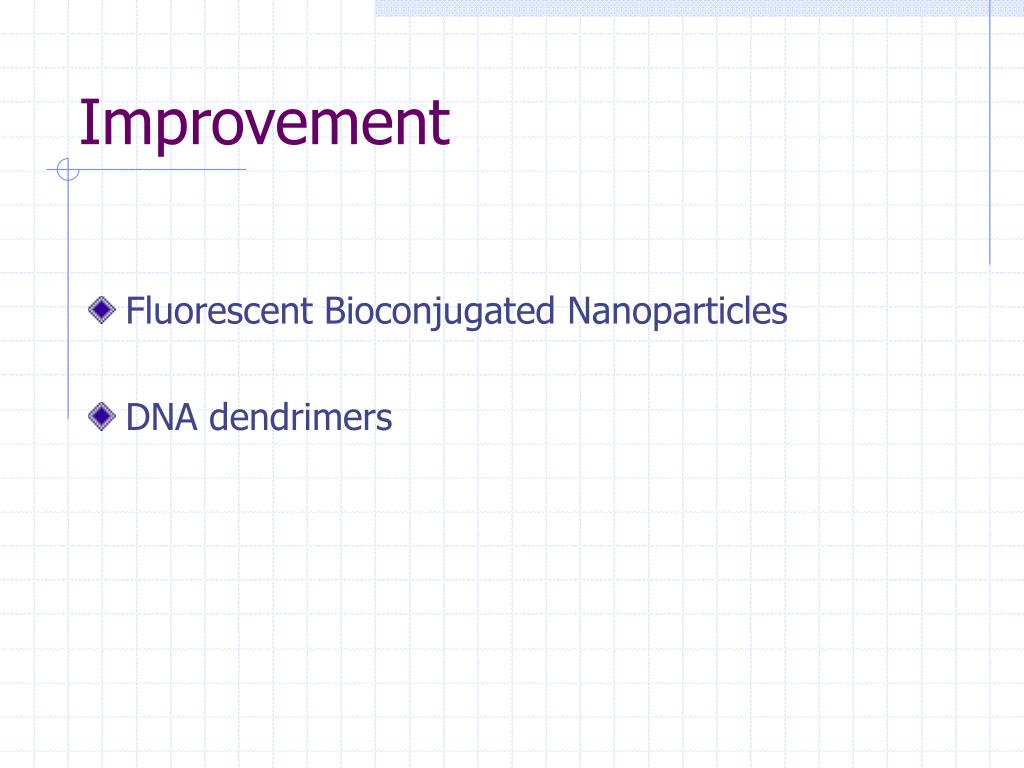 Improvement

Fluorescent Bioconjugated Nanoparticles

DNA dendrimers